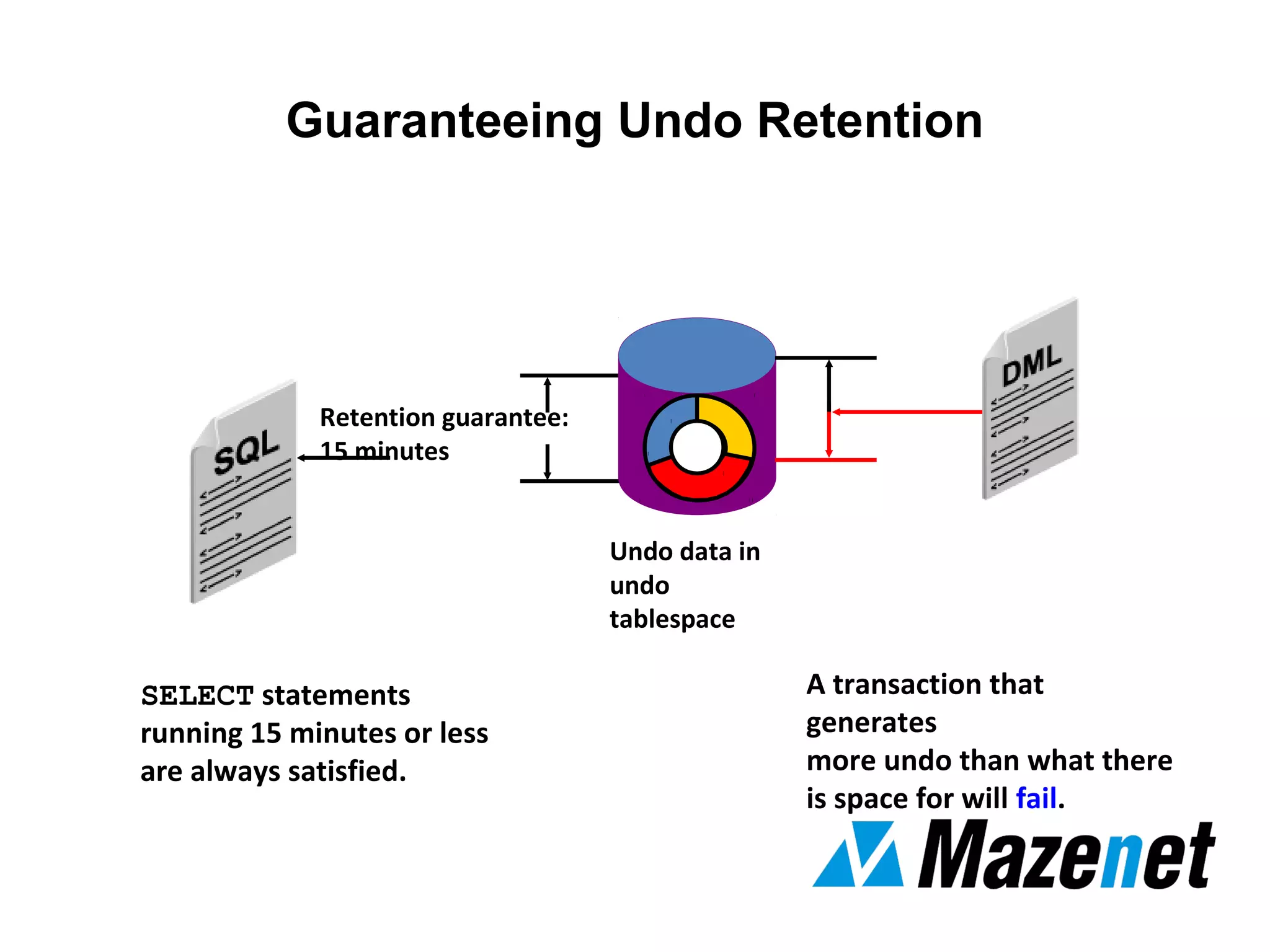 Guaranteeing Undo Retention

SQL

Retention guarantee: 15 minutes

DML

Undo data in undo tablespace

SELECT statements running 15 minutes or less are always satisfied.

A transaction that generates
more undo than what there is space for will fail.

Mazenet